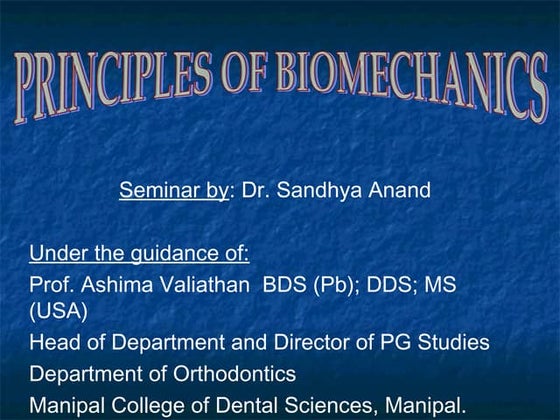 PRINCIPLES OF BIOMECHANICS

Seminar by: Dr. Sandhya Anand

Under the guidance of:
Prof. Ashima Valiathan BDS (Pb); DDS; MS (USA)
Head of Department and Director of PG Studies
Department of Orthodontics
Manipal College of Dental Sciences, Manipal.